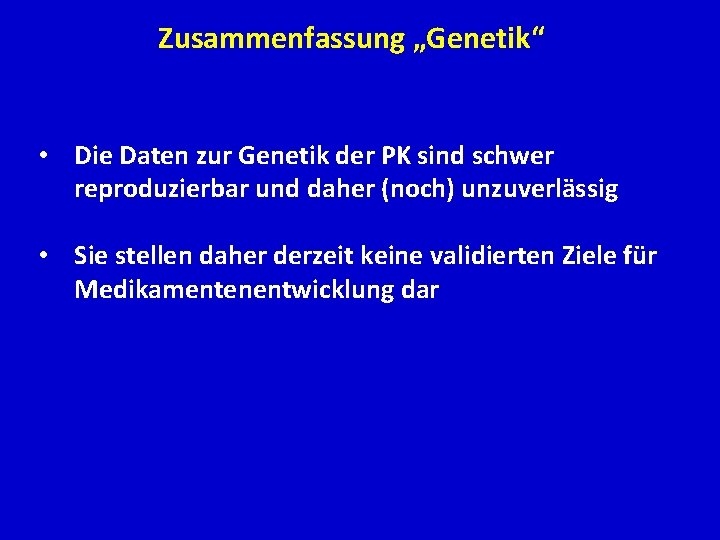 Zusammenfassung „Genetik“

• Die Daten zur Genetik der PK sind schwer reproduzierbar und daher (noch) unzuverlässig

• Sie stellen daher derzeit keine validierten Ziele für Medikamentenentwicklung dar